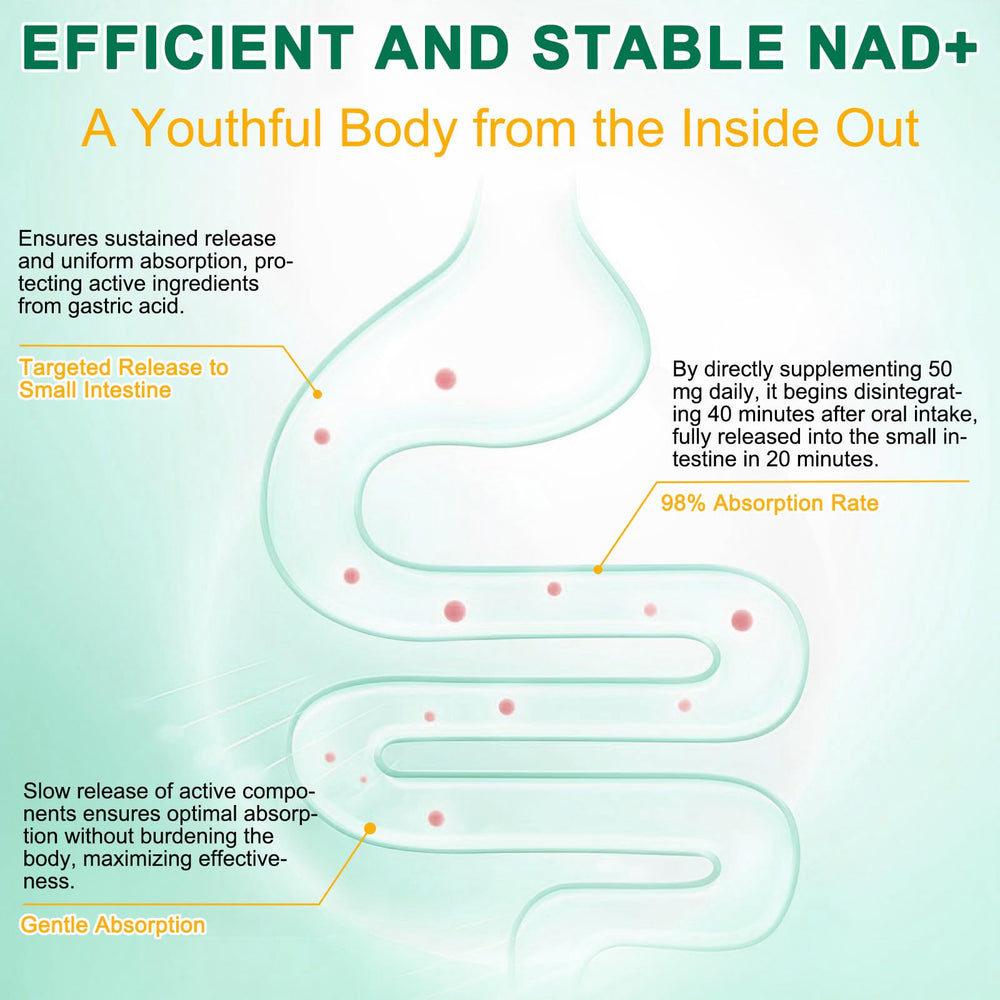 EFFICIENT AND STABLE NAD+

A Youthful Body from the Inside Out

Ensures sustained release and uniform absorption, protecting active ingredients from gastric acid.

Targeted Release to Small Intestine

By directly supplementing 50 mg daily, it begins disintegrating 40 minutes after oral intake, fully released into the small intestine in 20 minutes.

98% Absorption Rate

Slow release of active components ensures optimal absorption without burdening the body, maximizing effectiveness.

Gentle Absorption